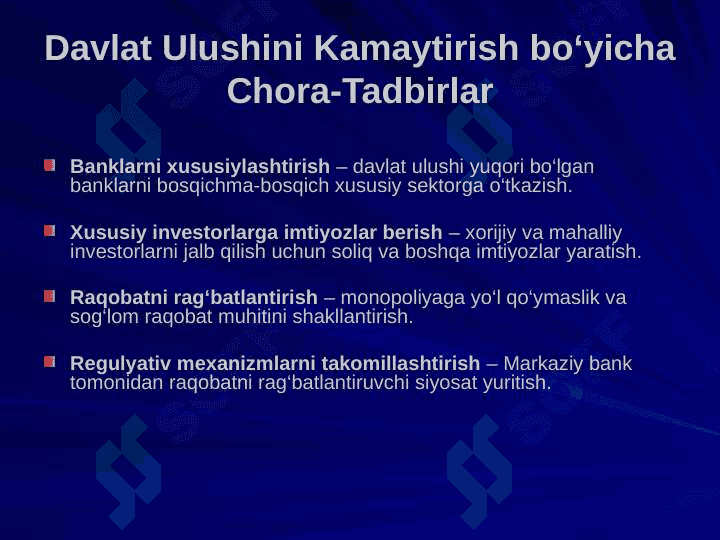 Davlat Ulushini Kamaytirish bo‘yicha Chora-Tadbirlar

Banklarni xususiylashtirish – davlat ulushi yuqori bo‘lgan banklarni bosqichma-bosqich xususiy sektorga o‘tkazish.

Xususiy investorlarga imtiyozlar berish – xorijiy va mahalliy investorlarni jalb qilish uchun soliq va boshqa imtiyozlar yaratish.

Raqobatni rag‘batlantirish – monopoliyaga yo‘l qo‘ymaslik va sog‘lom raqobat muhitini shakllantirish.

Regulyativ mexanizmlarni takomillashtirish – Markaziy bank tomonidan raqobatni rag‘batlantiruvchi siyosat yuritish.